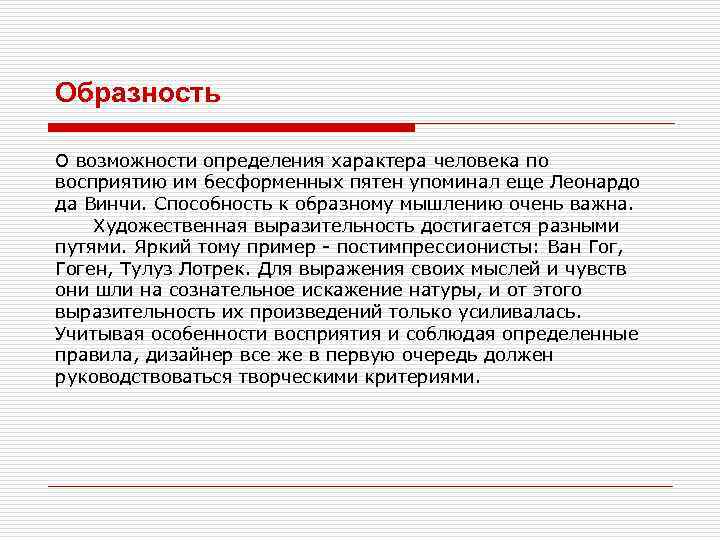 Образность

О возможности определения характера человека по восприятию им бесформенных пятен упоминал еще Леонардо да Винчи. Способность к образному мышлению очень важна.

Художественная выразительность достигается разными путями. Яркий тому пример - постимпрессионисты: Ван Гог, Гоген, Тулуз Лотрек. Для выражения своих мыслей и чувств они шли на сознательное искажение натуры, и от этого выразительность их произведений только усиливалась. Учитывая особенности восприятия и соблюдая определенные правила, дизайнер все же в первую очередь должен руководствоваться творческими критериями.